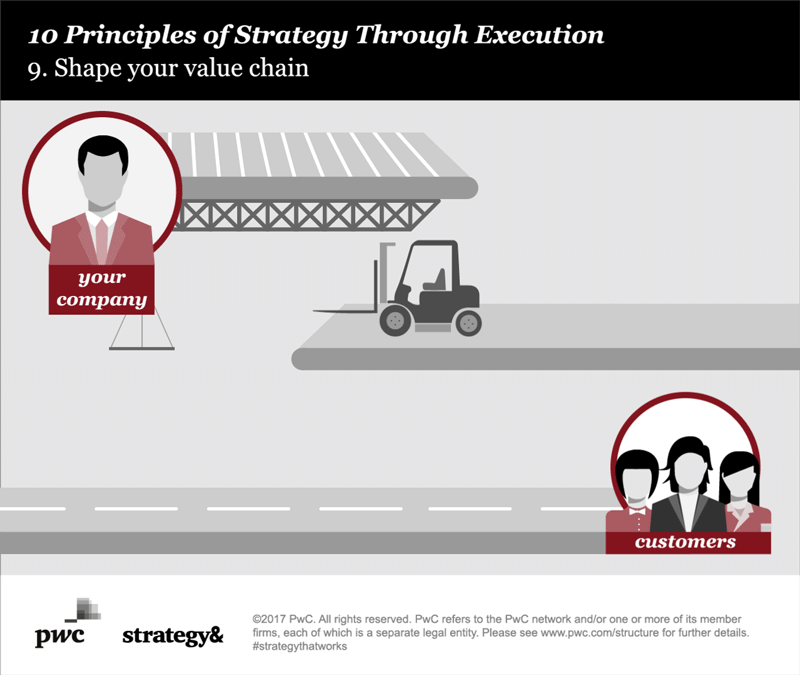 10 Principles of Strategy Through Execution
9. Shape your value chain

your company

customers

pwc strategy&

©2017 PwC. All rights reserved. PwC refers to the PwC network and/or one or more of its member firms, each of which is a separate legal entity. Please see www.pwc.com/structure for further details. #strategythatworks